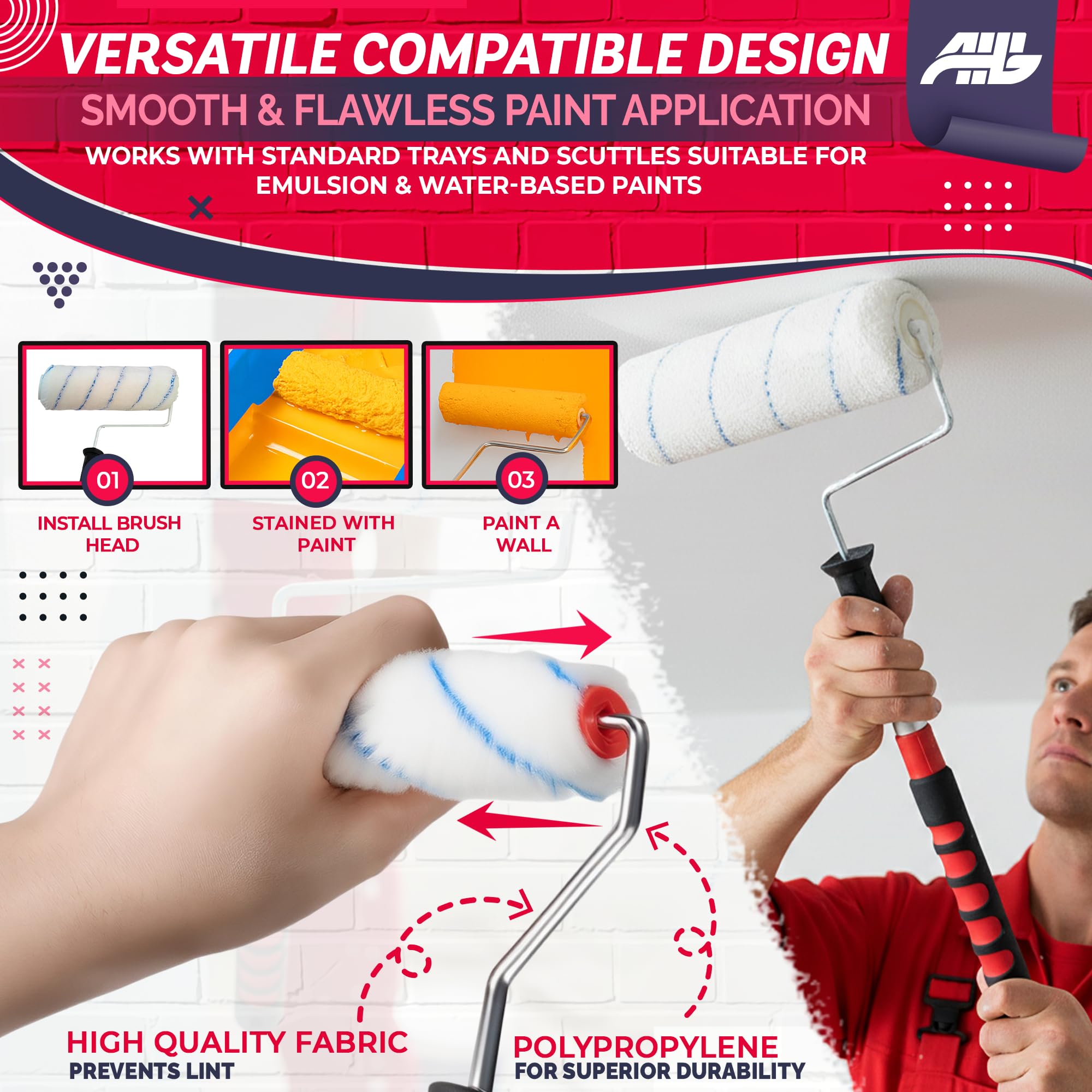 VERSATILE COMPATIBLE DESIGN

AHG

SMOOTH & FLAWLESS PAINT APPLICATION

WORKS WITH STANDARD TRAYS AND SCUTTLES SUITABLE FOR EMULSION & WATER-BASED PAINTS

01

INSTALL BRUSH HEAD

02

STAINED WITH PAINT

03

PAINT A WALL

HIGH QUALITY FABRIC

PREVENTS LINT

POLYPROPYLENE

FOR SUPERIOR DURABILITY